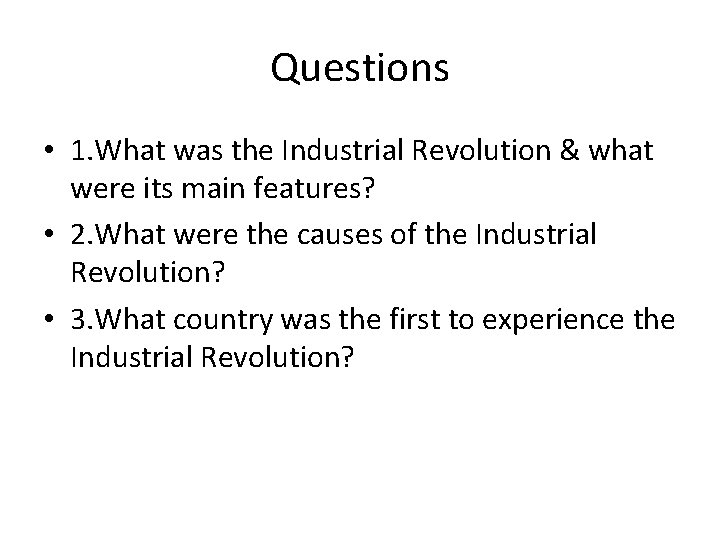 Questions

• 1.What was the Industrial Revolution & what were its main features?

• 2.What were the causes of the Industrial Revolution?

• 3.What country was the first to experience the Industrial Revolution?